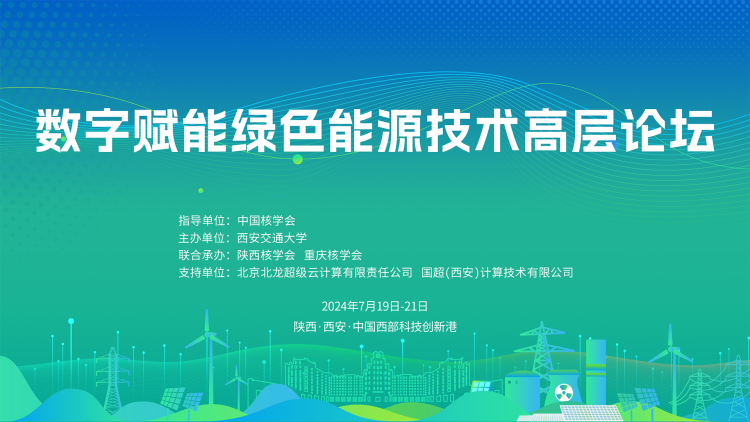 数字赋能绿色能源技术高层论坛

指导单位：中国核学会
主办单位：西安交通大学
联合承办：陕西核学会　重庆核学会
支持单位：北京北龙超级云计算有限责任公司　国超(西安)计算技术有限公司

2024年7月19日-21日
陕西·西安·中国西部科技创新港